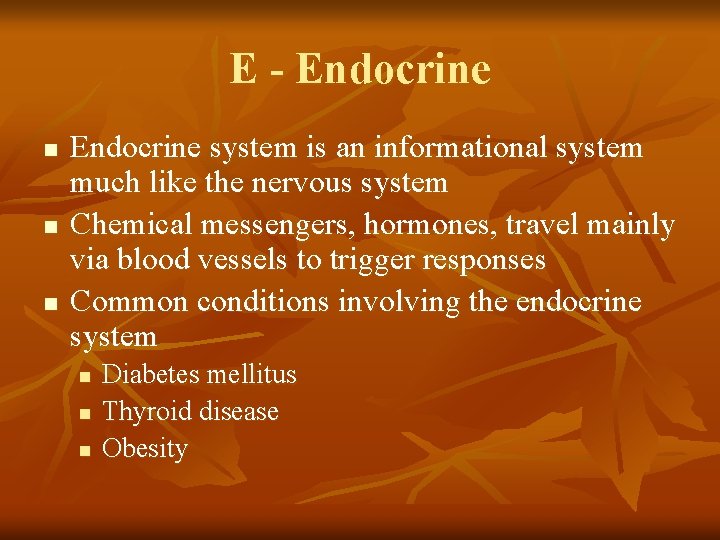 E - Endocrine

- Endocrine system is an informational system much like the nervous system
- Chemical messengers, hormones, travel mainly via blood vessels to trigger responses
- Common conditions involving the endocrine system
  - Diabetes mellitus
  - Thyroid disease
  - Obesity